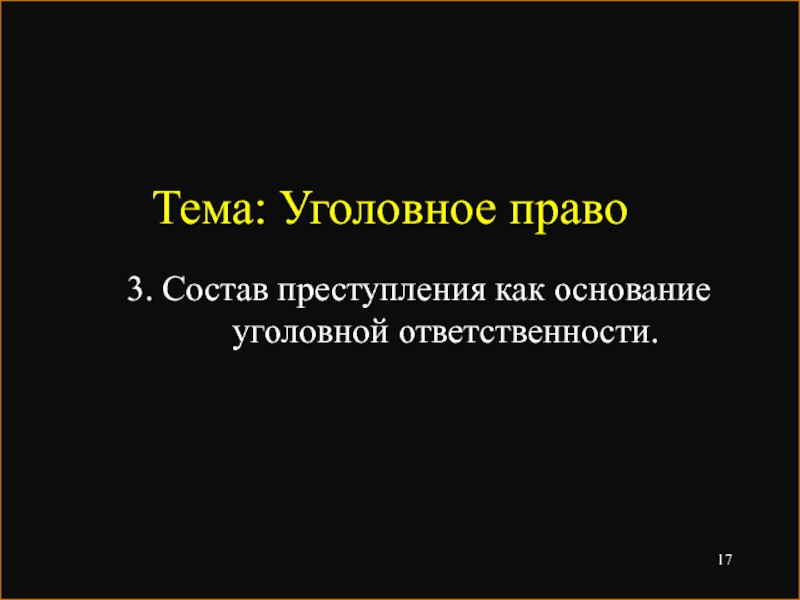 Тема: Уголовное право

3. Состав преступления как основание уголовной ответственности.

17